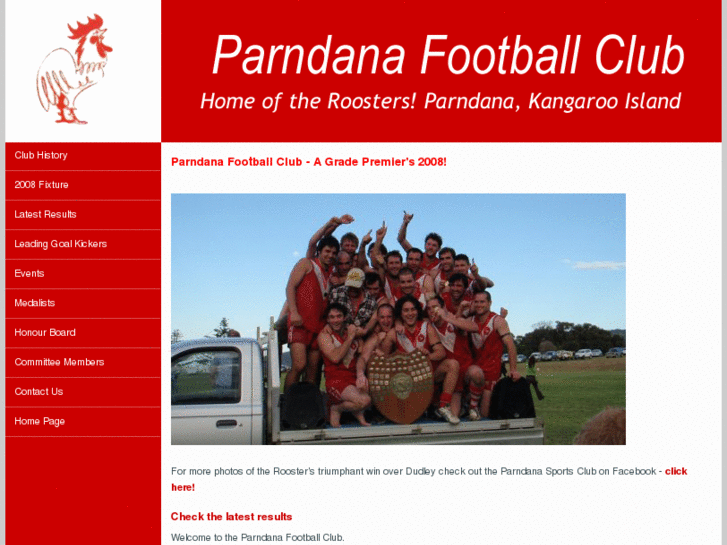 Parndana Football Club

Home of the Roosters! Parndana, Kangaroo Island

Club History

2008 Fixture

Latest Results

Leading Goal Kickers

Events

Medalists

Honour Board

Committee Members

Contact Us

Home Page

Parndana Football Club - A Grade Premier's 2008!

For more photos of the Rooster's triumphant win over Dudley check out the Parndana Sports Club on Facebook - click here!

Check the latest results

Welcome to the Parndana Football Club.